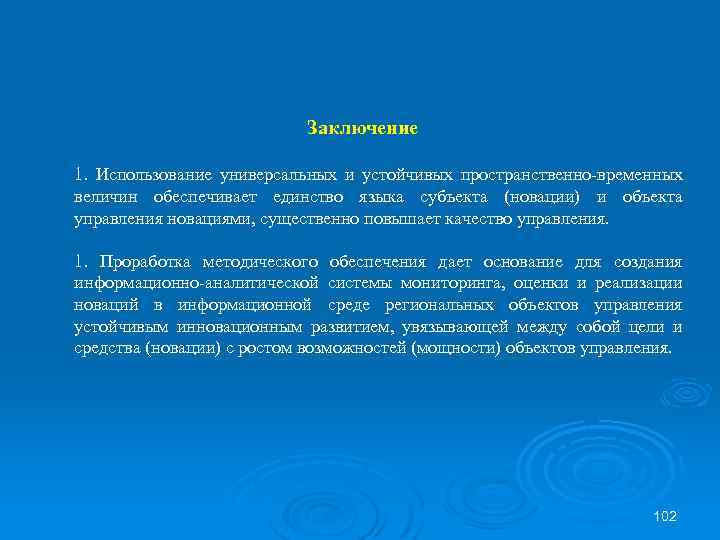 Заключение

1. Использование универсальных и устойчивых пространственно-временных величин обеспечивает единство языка субъекта (новации) и объекта управления новациями, существенно повышает качество управления.

1. Проработка методического обеспечения дает основание для создания информационно-аналитической системы мониторинга, оценки и реализации новаций в информационной среде региональных объектов управления устойчивым инновационным развитием, увязывающей между собой цели и средства (новации) с ростом возможностей (мощности) объектов управления.

102